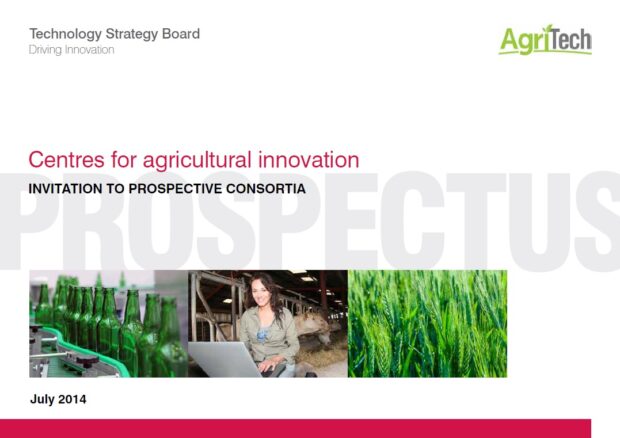 Technology Strategy Board
Driving Innovation

AgriTech

Centres for agricultural innovation
INVITATION TO PROSPECTIVE CONSORTIA

PROSPECTUS

July 2014